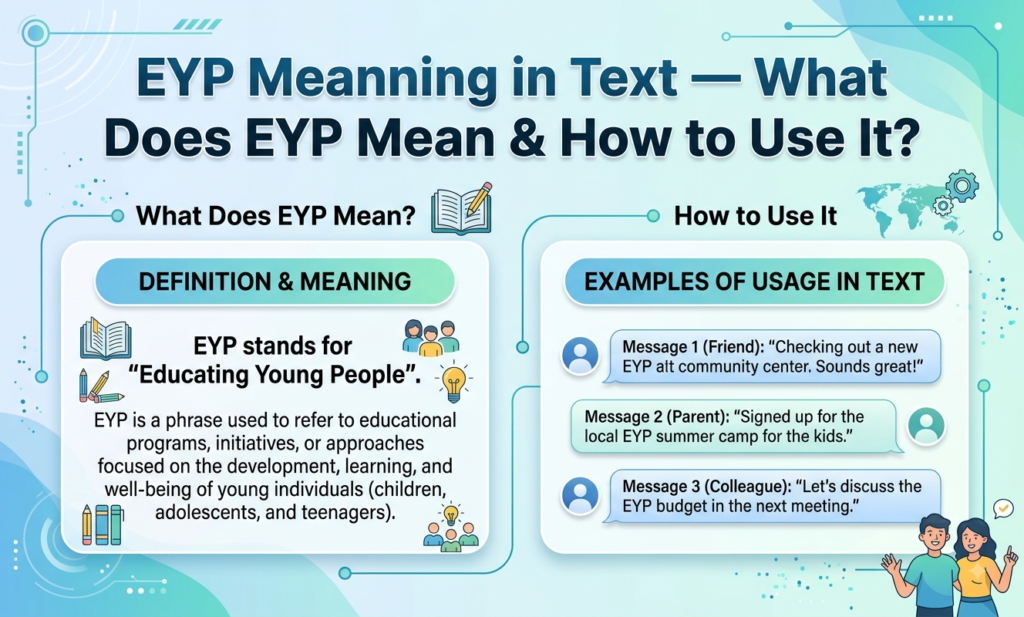 EYP Meanning in Text — What Does EYP Mean & How to Use It?

What Does EYP Mean?

DEFINITION & MEANING

EYP stands for "Educating Young People".

EYP is a phrase used to refer to educational programs, initiatives, or approaches focused on the development, learning, and well-being of young individuals (children, adolescents, and teenagers).

How to Use It

EXAMPLES OF USAGE IN TEXT

Message 1 (Friend): "Checking out a new EYP alt community center. Sounds great!"

Message 2 (Parent): "Signed up for the local EYP summer camp for the kids."

Message 3 (Colleague): "Let's discuss the EYP budget in the next meeting."